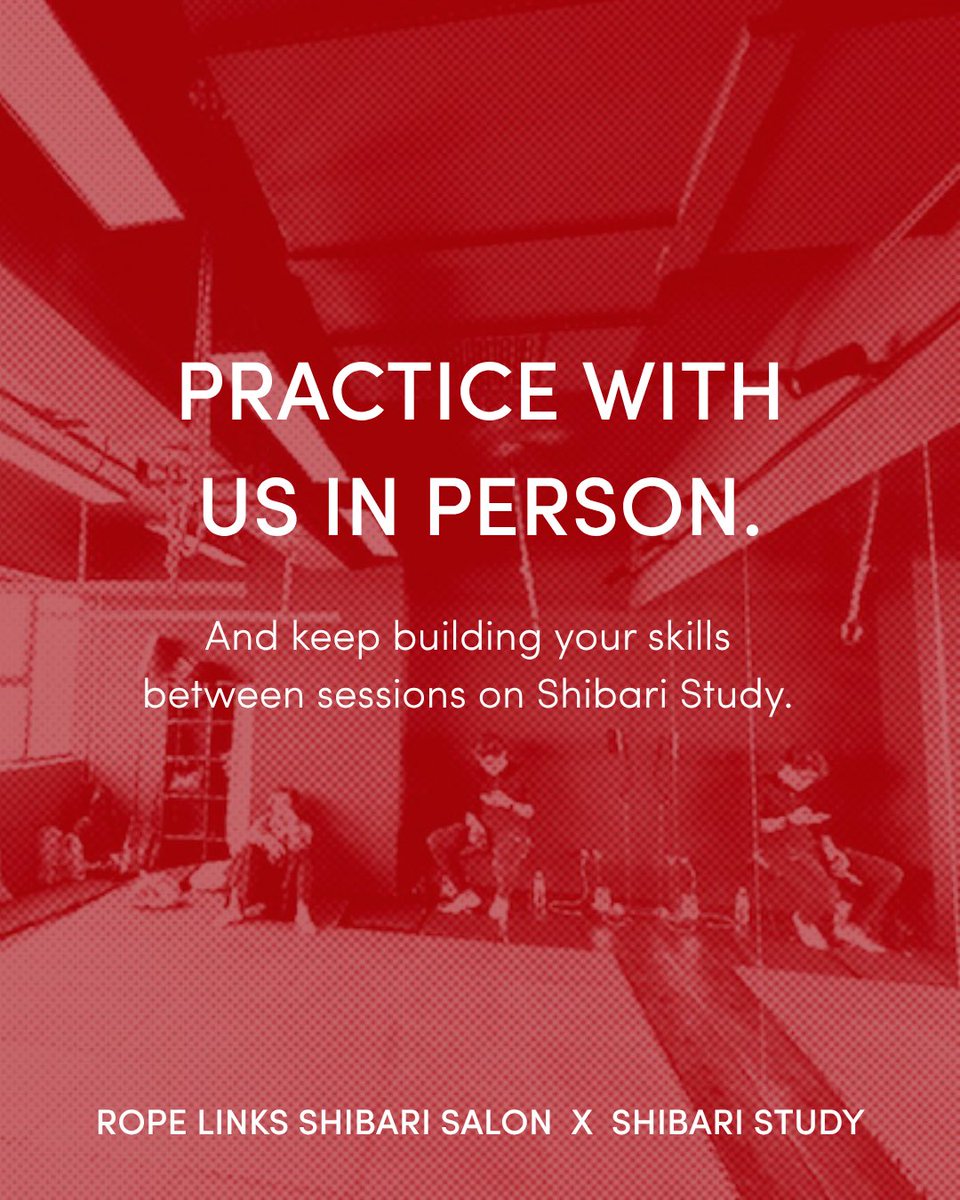 PRACTICE WITH US IN PERSON.

And keep building your skills between sessions on Shibari Study.

ROPE LINKS SHIBARI SALON X SHIBARI STUDY